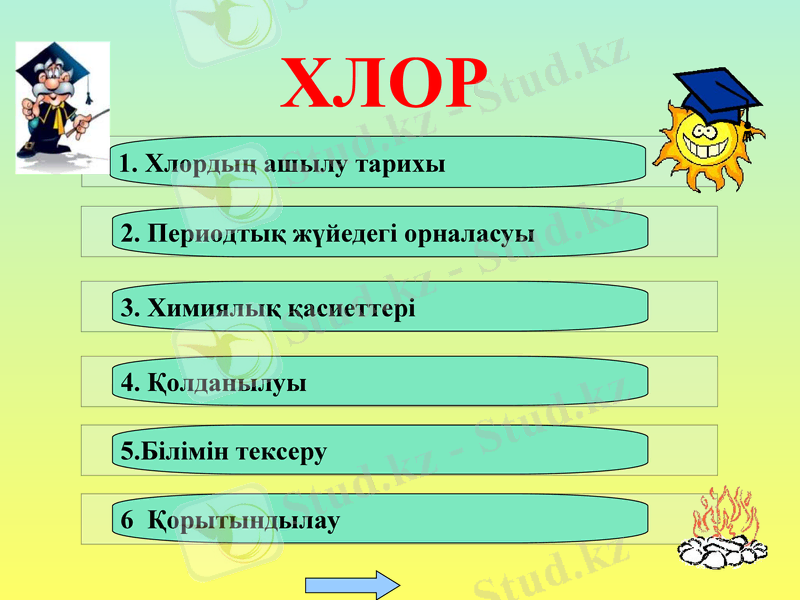 ХЛОР

1. Хлордың ашылу тарихы

2. Периодтық жүйедегі орналасуы

3. Химиялық қасиеттері

4. Қолданылуы

5.Білімін тексеру

6 Қорытындылау

Stud.kz - Stud.kz